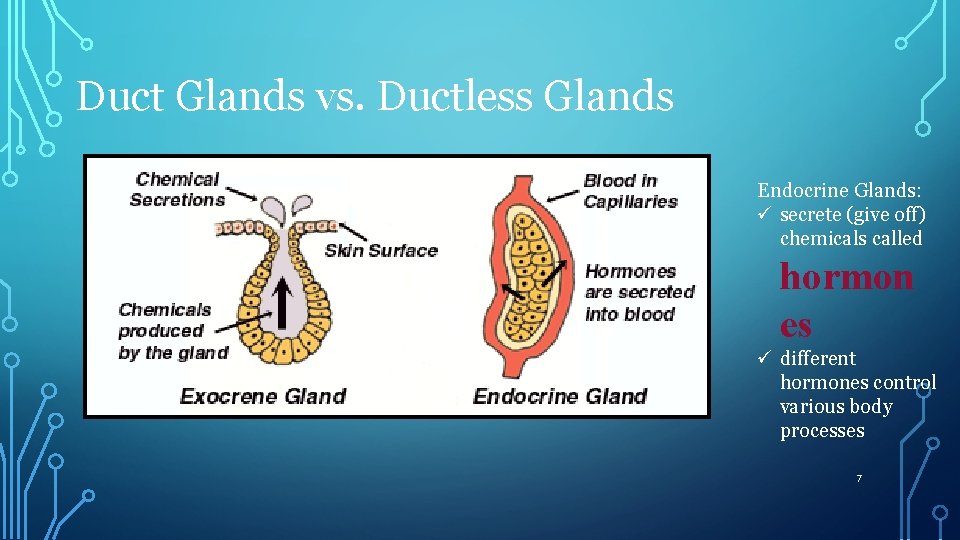 Duct Glands vs. Ductless Glands

Chemical Secretions

Skin Surface

Chemicals produced by the gland

Exocrene Gland

Blood in Capillaries

Hormones are secreted into blood

Endocrine Gland

Endocrine Glands:
✓ secrete (give off) chemicals called hormones
✓ different hormones control various body processes

7